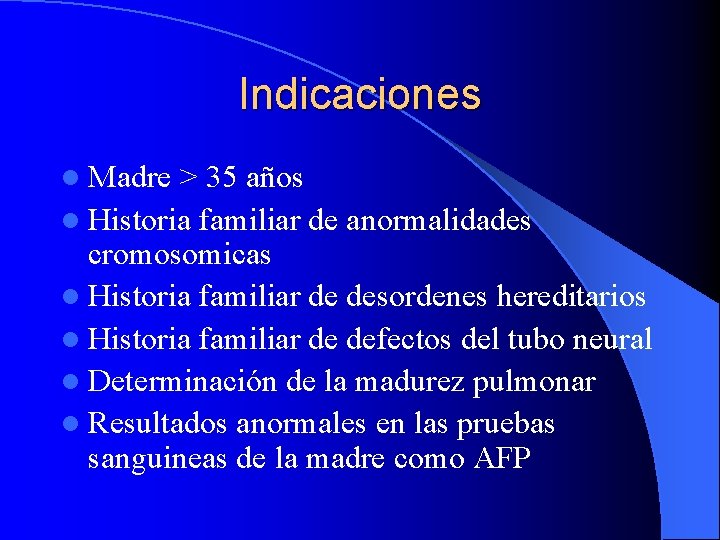 Indicaciones

- Madre > 35 años
- Historia familiar de anormalidades cromosomicas
- Historia familiar de desordenes hereditarios
- Historia familiar de defectos del tubo neural
- Determinación de la madurez pulmonar
- Resultados anormales en las pruebas sanguineas de la madre como AFP